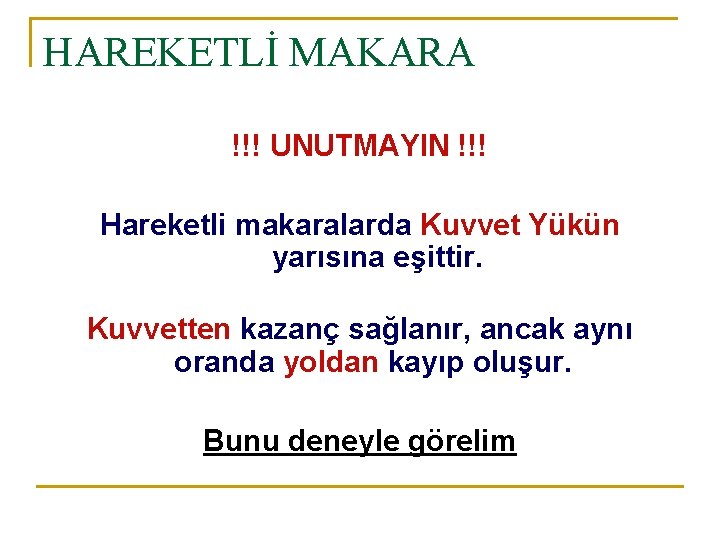 HAREKETLİ MAKARA

!!! UNUTMAYIN !!!

Hareketli makaralarda Kuvvet Yükün yarısına eşittir.

Kuvvetten kazanç sağlanır, ancak aynı oranda yoldan kayıp oluşur.

Bunu deneyle görelim